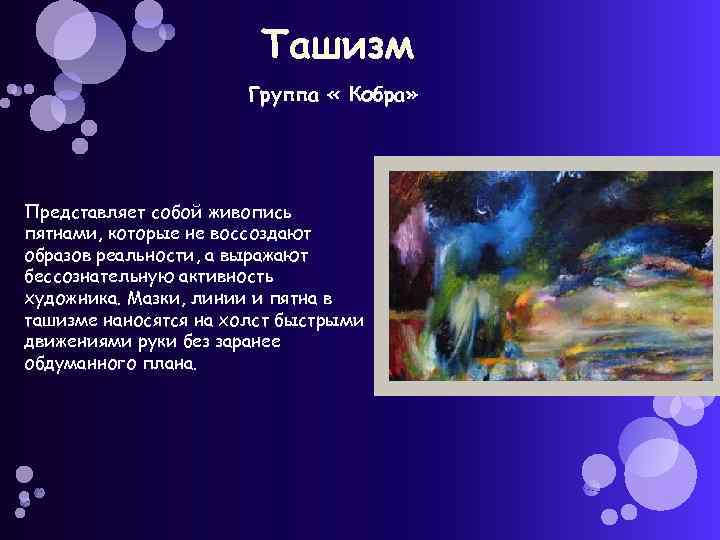 Ташизм

Группа « Кобра»

Представляет собой живопись пятнами, которые не воссоздают образов реальности, а выражают бессознательную активность художника. Мазки, линии и пятна в ташизме наносятся на холст быстрыми движениями руки без заранее обдуманного плана.